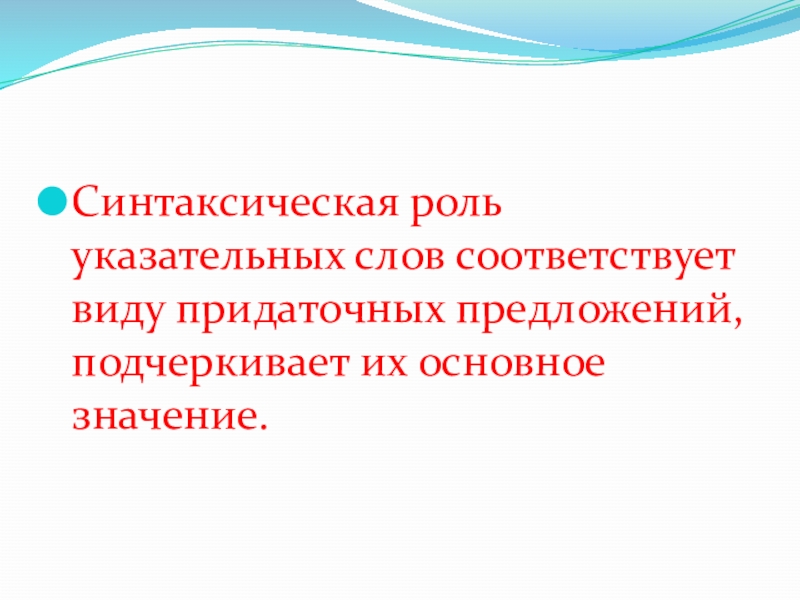 Синтаксическая роль указательных слов соответствует виду придаточных предложений, подчеркивает их основное значение.